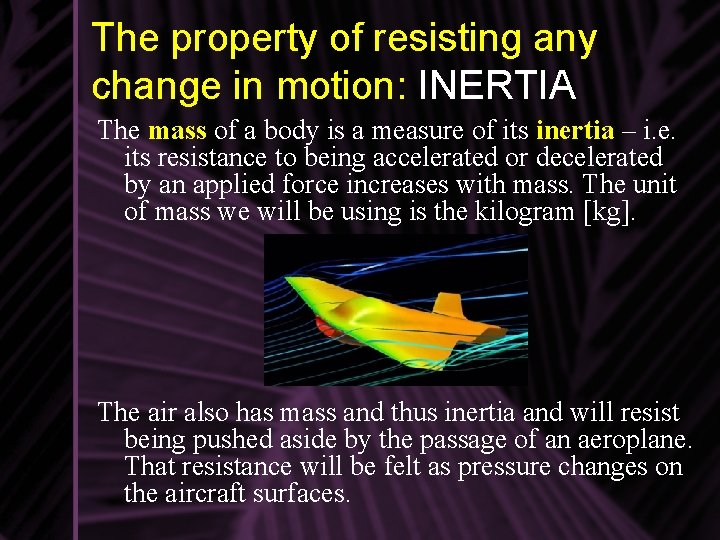 The property of resisting any change in motion: INERTIA

The mass of a body is a measure of its inertia – i.e. its resistance to being accelerated or decelerated by an applied force increases with mass. The unit of mass we will be using is the kilogram [kg].

The air also has mass and thus inertia and will resist being pushed aside by the passage of an aeroplane. That resistance will be felt as pressure changes on the aircraft surfaces.